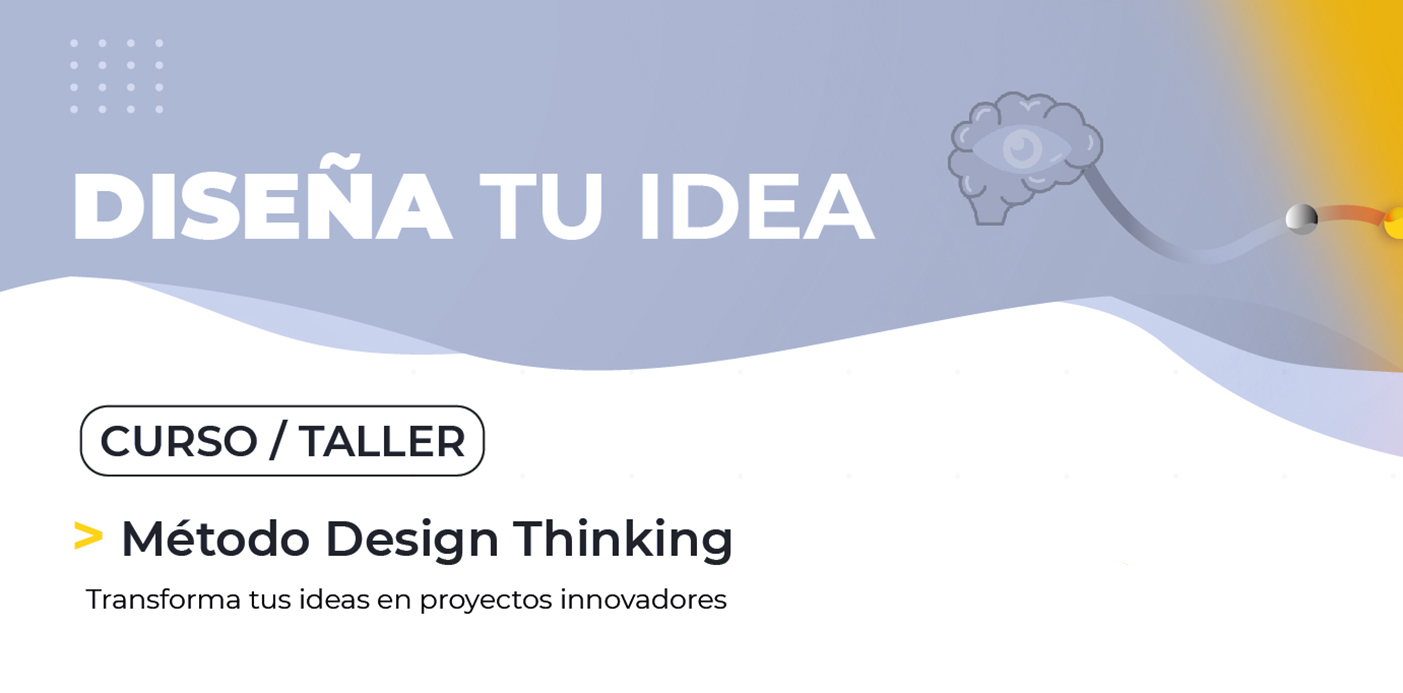 DISEÑA TU IDEA

CURSO / TALLER

> Método Design Thinking

Transforma tus ideas en proyectos innovadores